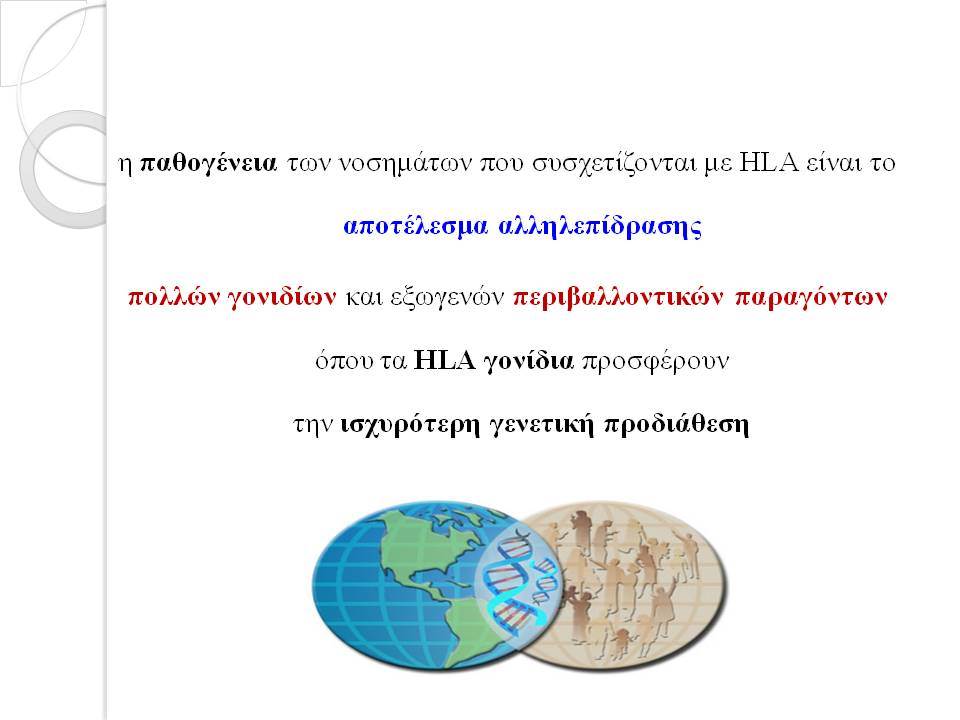 η παθογένεια των νοσημάτων που συσχετίζονται με HLA είναι το

αποτέλεσμα αλληλεπίδρασης

πολλών γονιδίων και εξωγενών περιβαλλοντικών παραγόντων

όπου τα HLA γονίδια προσφέρουν

την ισχυρότερη γενετική προδιάθεση